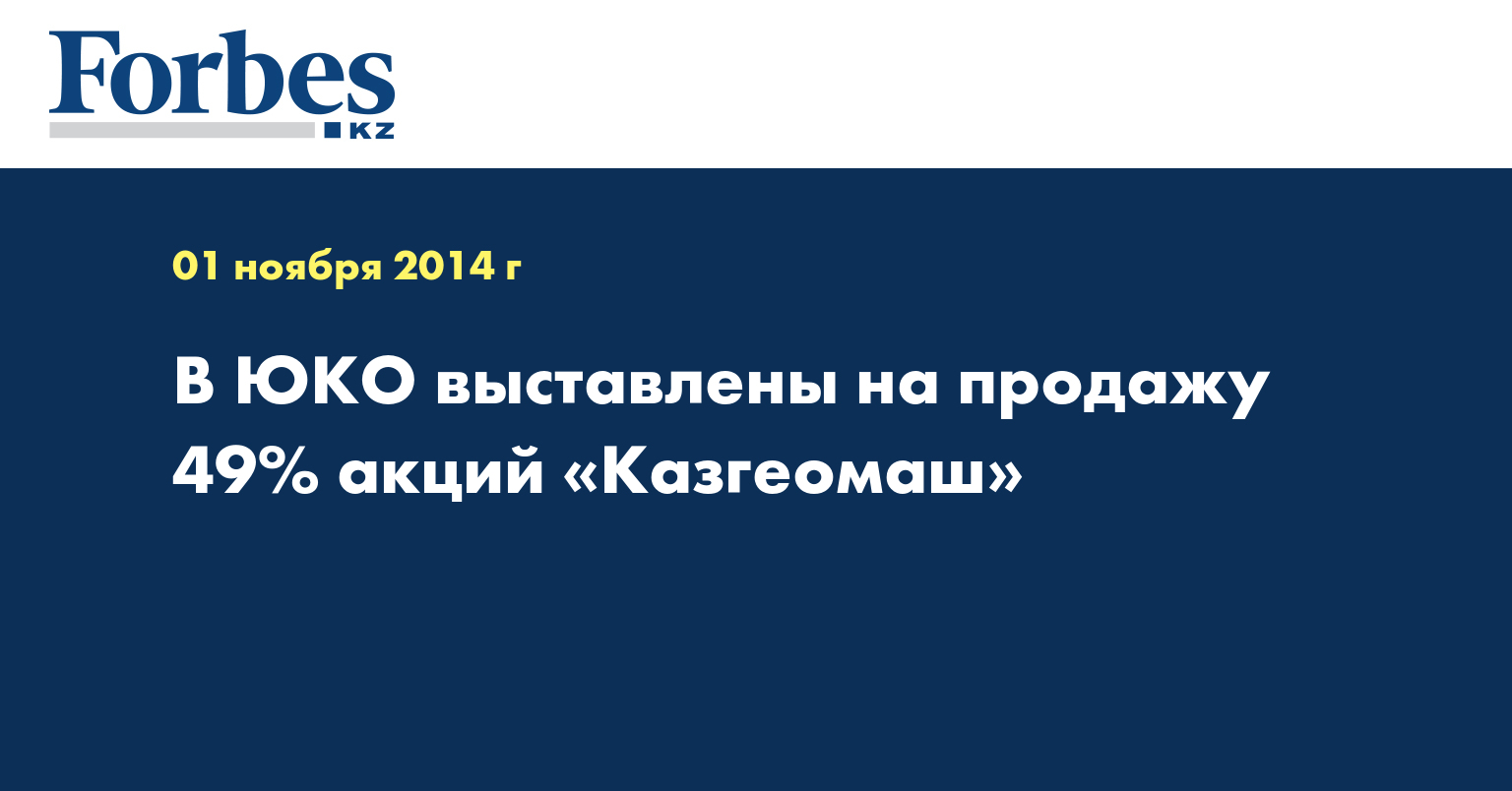 Forbes
KZ

01 ноября 2014 г

В ЮКО выставлены на продажу 49% акций «Казгеомаш»